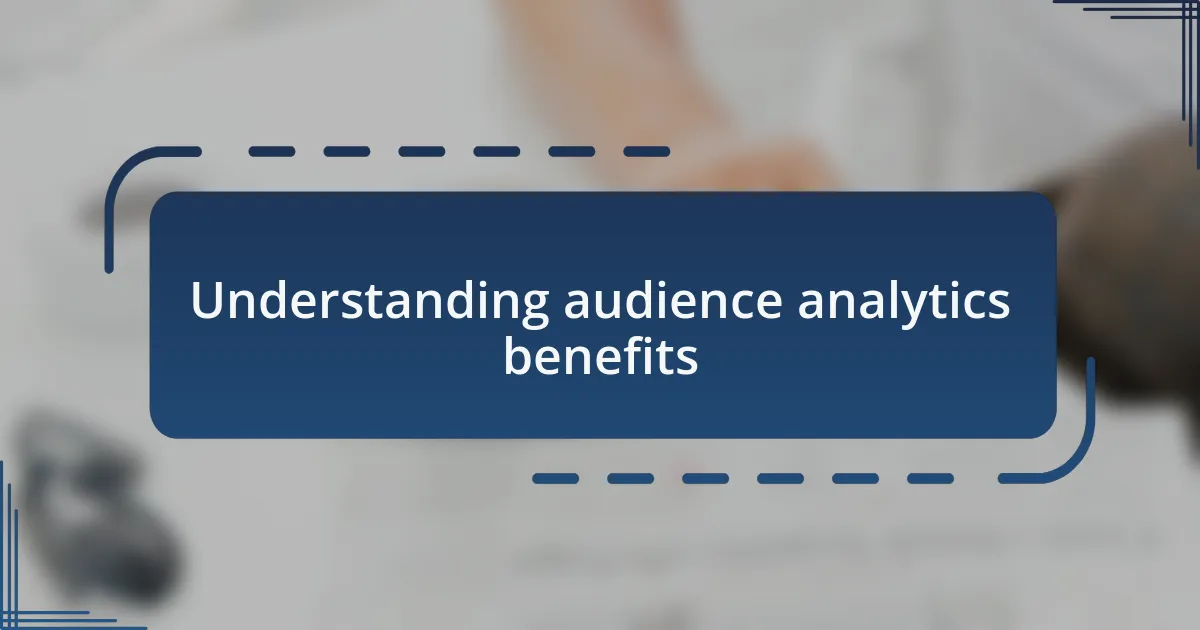 Understanding audience analytics benefits